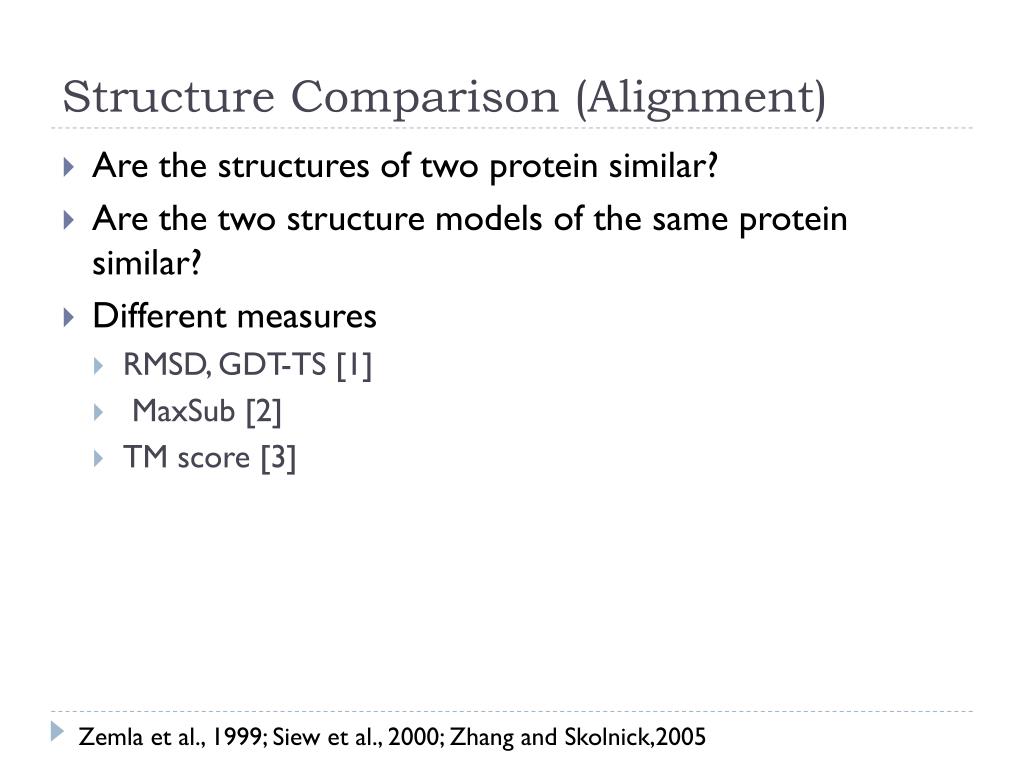 Structure Comparison (Alignment)

Are the structures of two protein similar?

Are the two structure models of the same protein similar?

Different measures

RMSD, GDT-TS [1]

MaxSub [2]

TM score [3]

Zemla et al., 1999; Siew et al., 2000; Zhang and Skolnick,2005